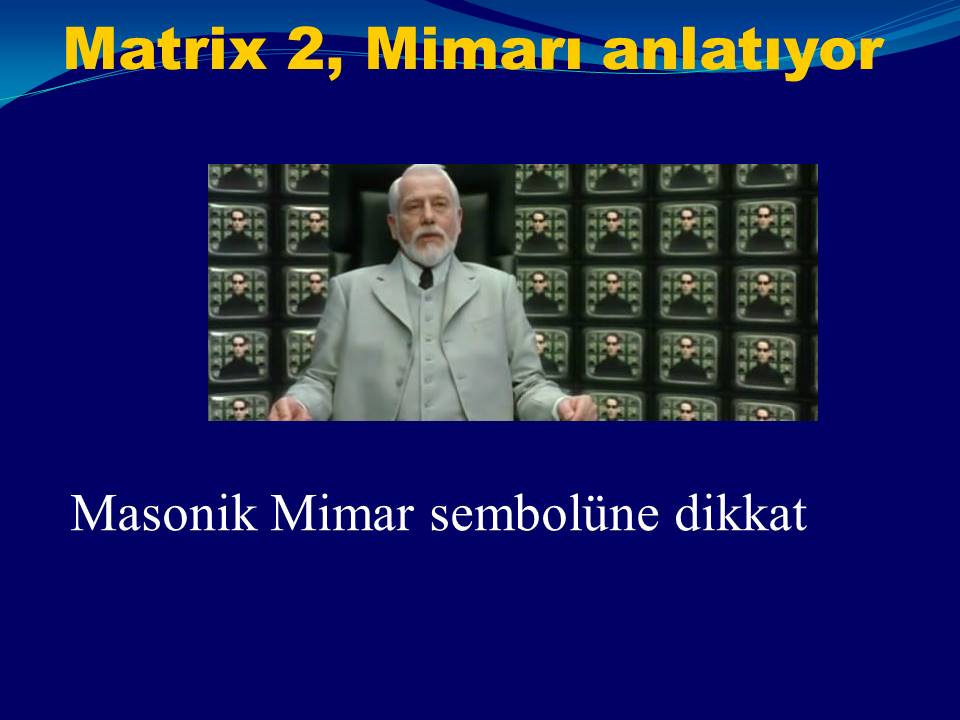 Matrix 2, Mimarı anlatıyor

Masonik Mimar sembolüne dikkat